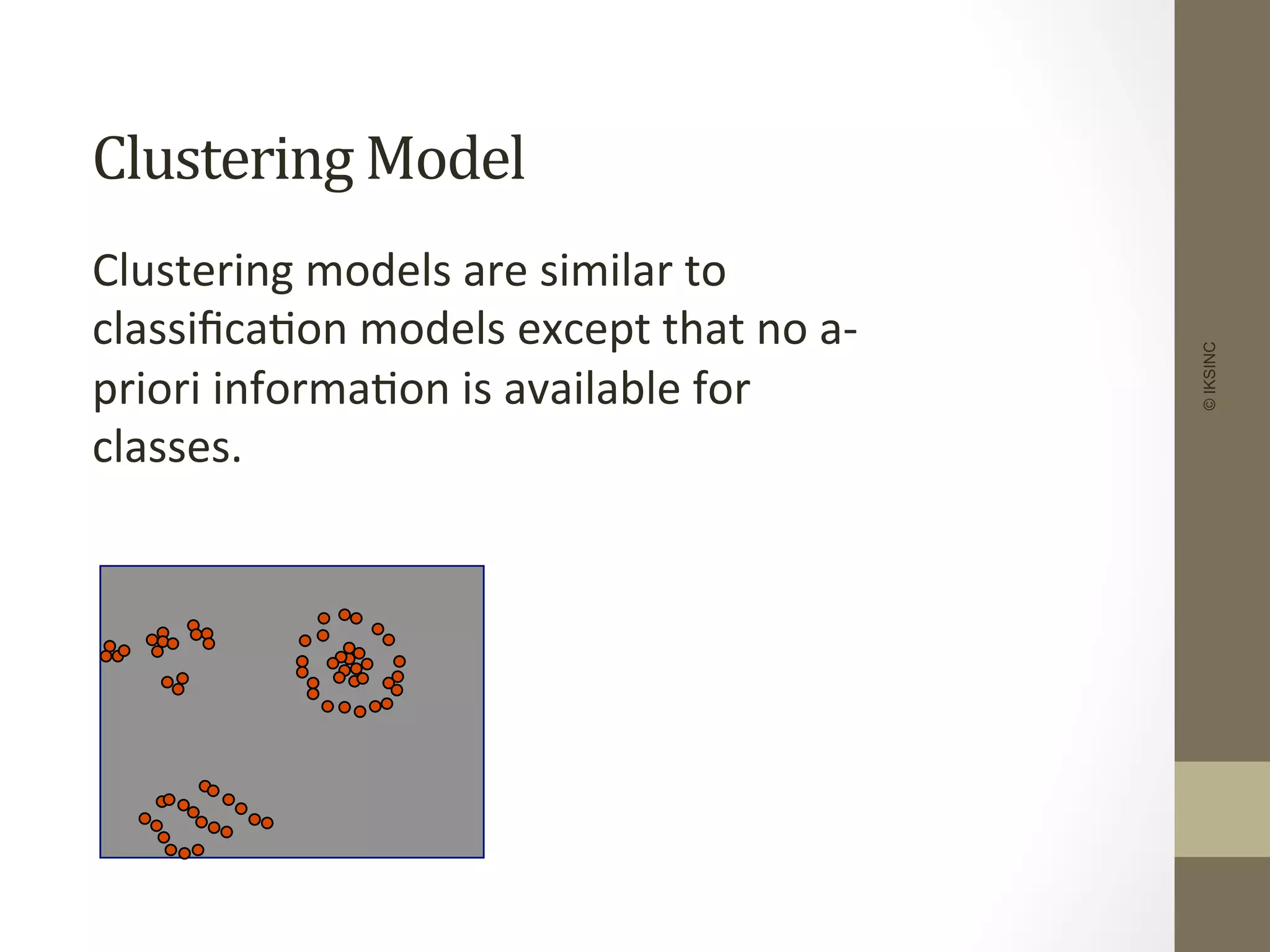 Clustering Model

Clustering models are similar to classification models except that no a-priori information is available for classes.

© IKSINC